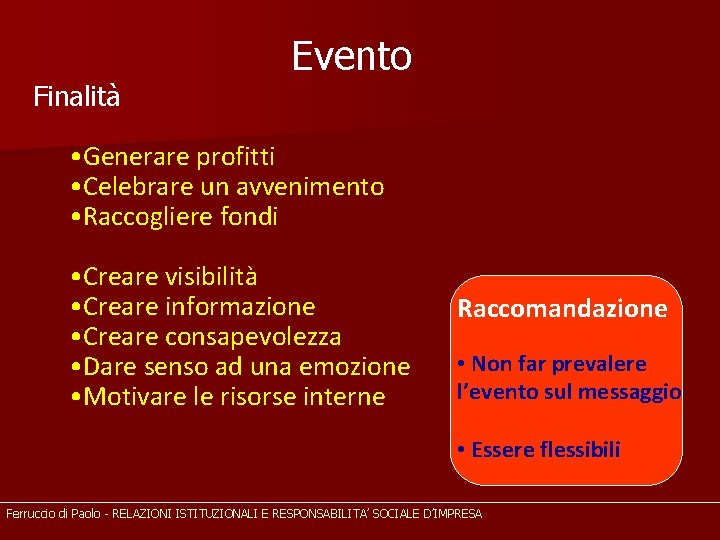 Evento

Finalità

•Generare profitti
•Celebrare un avvenimento
•Raccogliere fondi

•Creare visibilità
•Creare informazione
•Creare consapevolezza
•Dare senso ad una emozione
•Motivare le risorse interne

Raccomandazione

• Non far prevalere l'evento sul messaggio

• Essere flessibili

Ferruccio di Paolo - RELAZIONI ISTITUZIONALI E RESPONSABILITA' SOCIALE D'IMPRESA